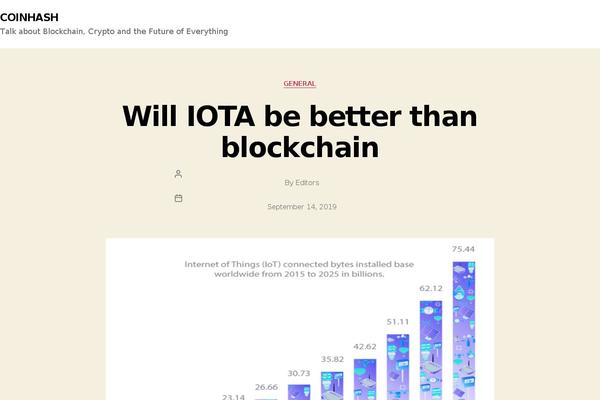 COINHASH

Talk about Blockchain, Crypto and the Future of Everything

GENERAL

Will IOTA be better than blockchain

By Editors

September 14, 2019

Internet of Things (IoT) connected bytes installed base worldwide from 2015 to 2025 in billions.

23.14
26.66
30.73
35.82
42.62
51.11
62.12
75.44